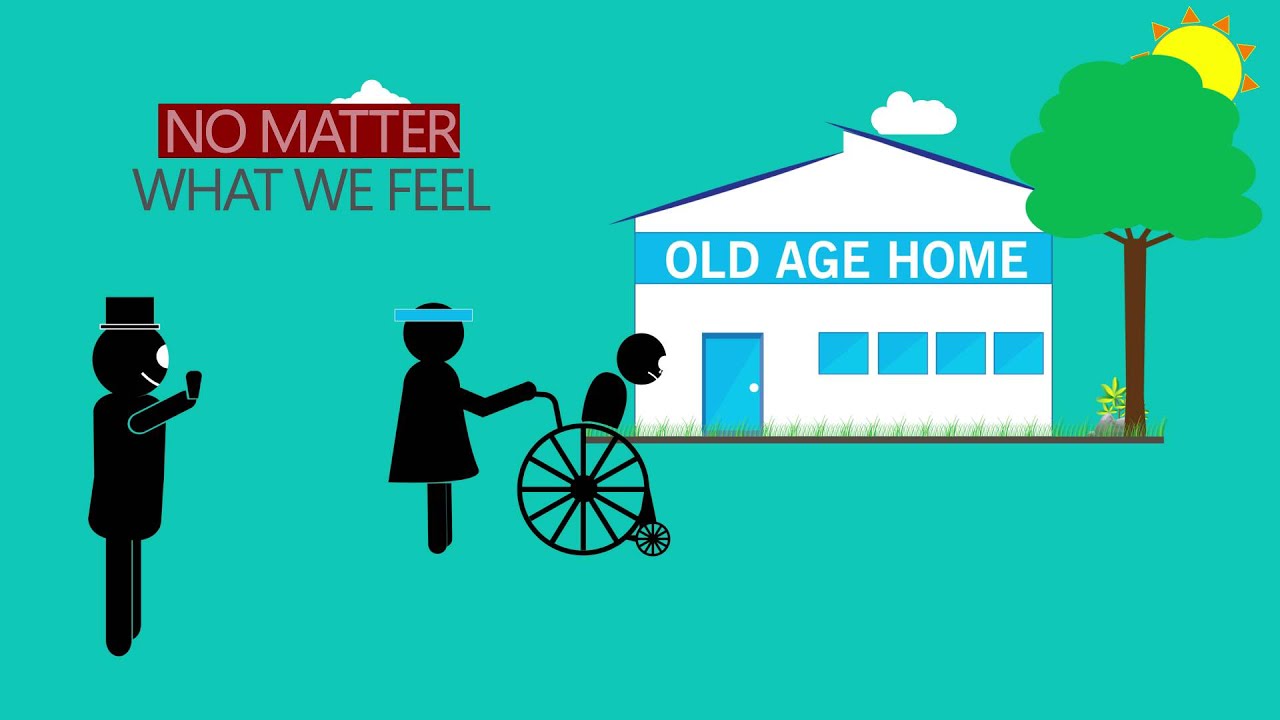 NO MATTER
WHAT WE FEEL

OLD AGE HOME